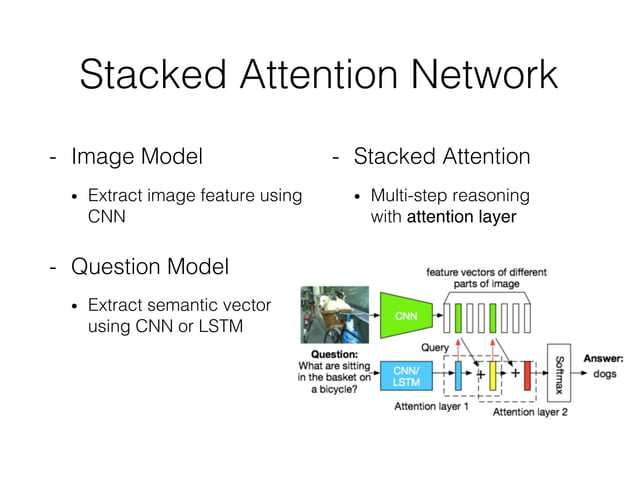 Stacked Attention Network

- Image Model

• Extract image feature using CNN

- Question Model

• Extract semantic vector using CNN or LSTM

- Stacked Attention

• Multi-step reasoning with attention layer

feature vectors of different parts of image

CNN

Query

Question: What are sitting in the basket on a bicycle?

CNN/ LSTM

+

+

Softmax

Answer: dogs

Attention layer 1

Attention layer 2